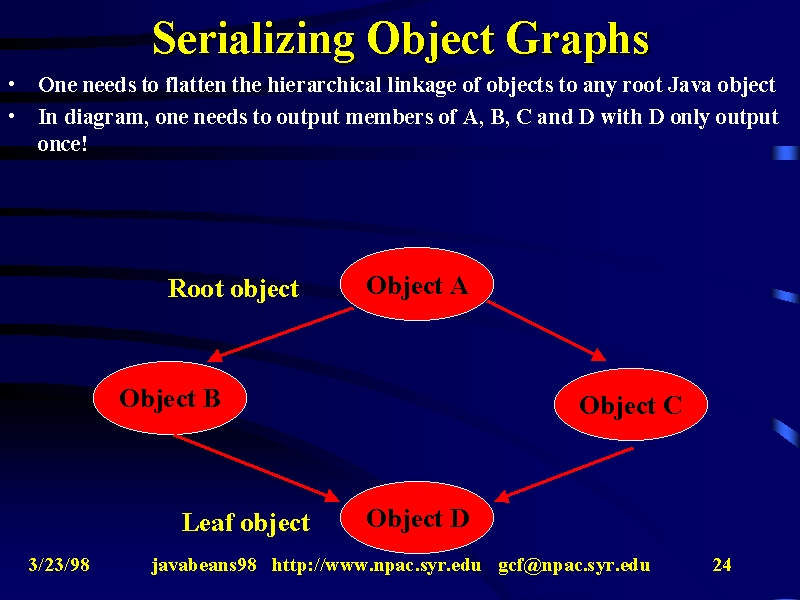 Serializing Object Graphs

• One needs to flatten the hierarchical linkage of objects to any root Java object

• In diagram, one needs to output members of A, B, C and D with D only output once!

Root object

Object A

Object B

Object C

Leaf object

Object D

3/23/98 javabeans98 http://www.npac.syr.edu gcf@npac.syr.edu 24